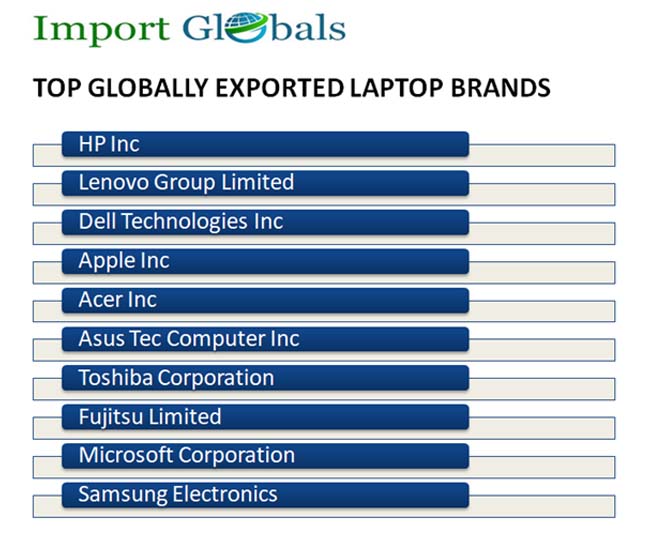 Import Globals

TOP GLOBALLY EXPORTED LAPTOP BRANDS

HP Inc

Lenovo Group Limited

Dell Technologies Inc

Apple Inc

Acer Inc

Asus Tec Computer Inc

Toshiba Corporation

Fujitsu Limited

Microsoft Corporation

Samsung Electronics